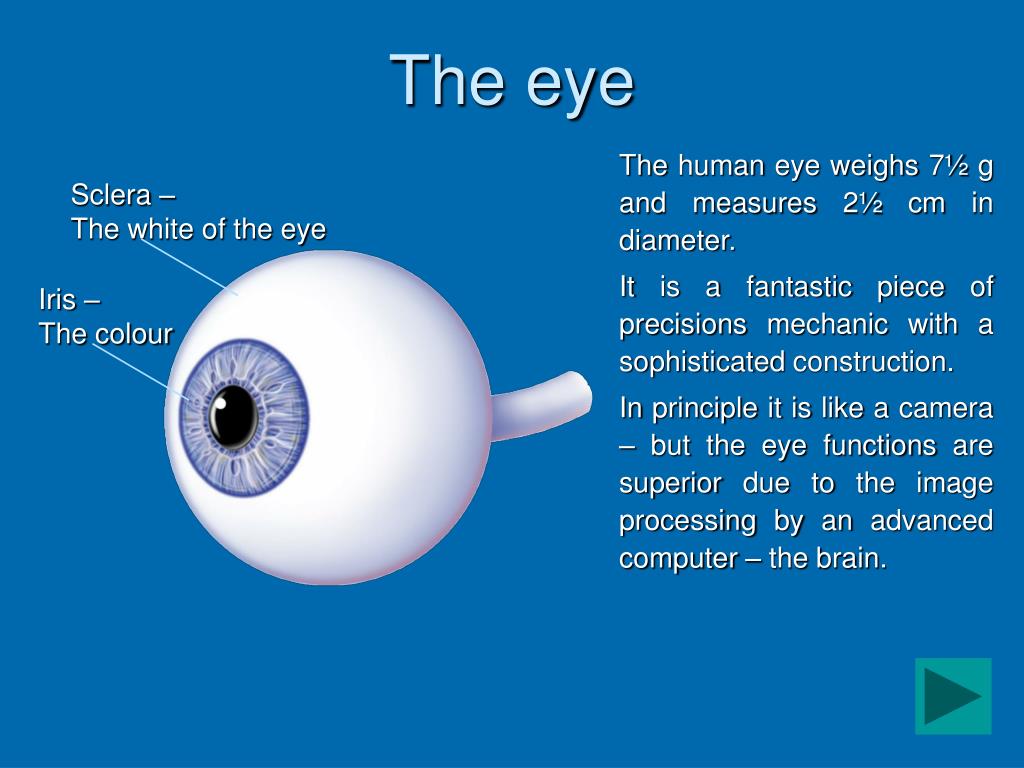 The eye

Sclera –
The white of the eye

Iris –
The colour

The human eye weighs 7½ g and measures 2½ cm in diameter.

It is a fantastic piece of precisions mechanic with a sophisticated construction.

In principle it is like a camera – but the eye functions are superior due to the image processing by an advanced computer – the brain.